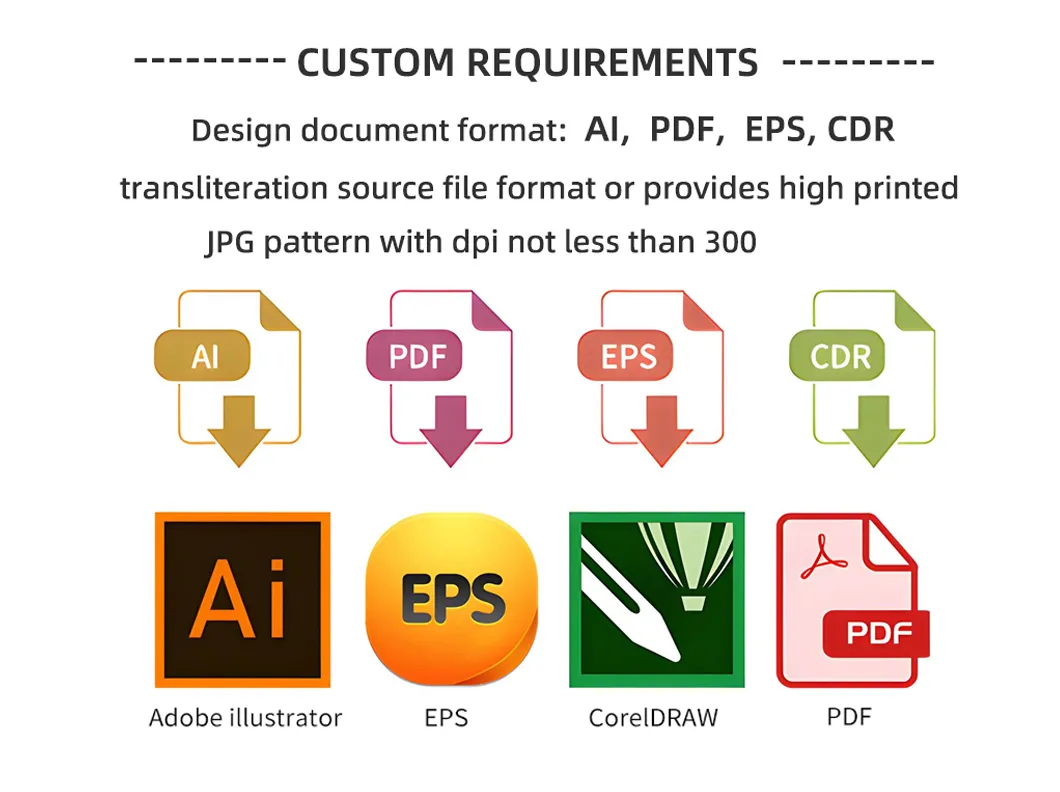 --------- CUSTOM REQUIREMENTS ---------

Design document format: AI, PDF, EPS, CDR

transliteration source file format or provides high printed JPG pattern with dpi not less than 300

AI

PDF

EPS

CDR

Ai

EPS

PDF

Adobe illustrator

EPS

CorelDRAW

PDF